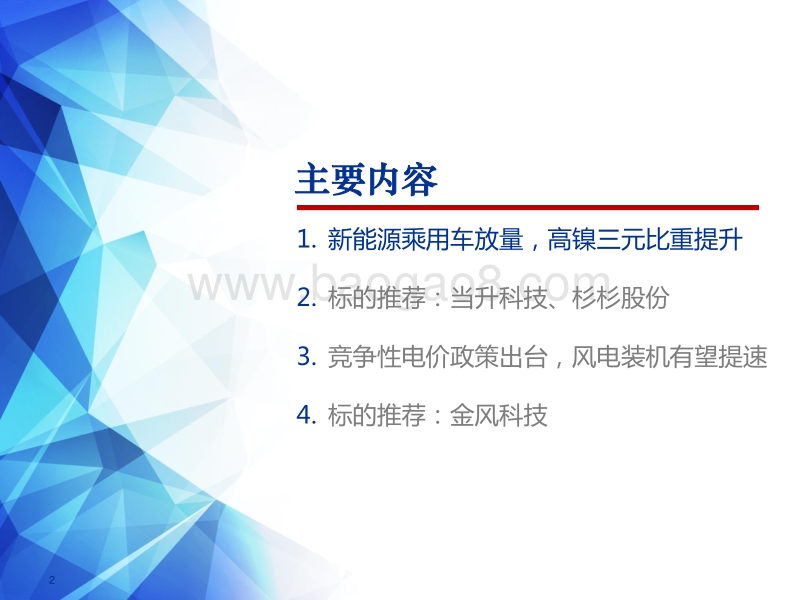 主要内容

1. 新能源乘用车放量，高镍三元比重提升

www.baogao8.com

2. 标的推荐：当升科技、杉杉股份

3. 竞争性电价政策出台，风电装机有望提速

4. 标的推荐：金风科技

2